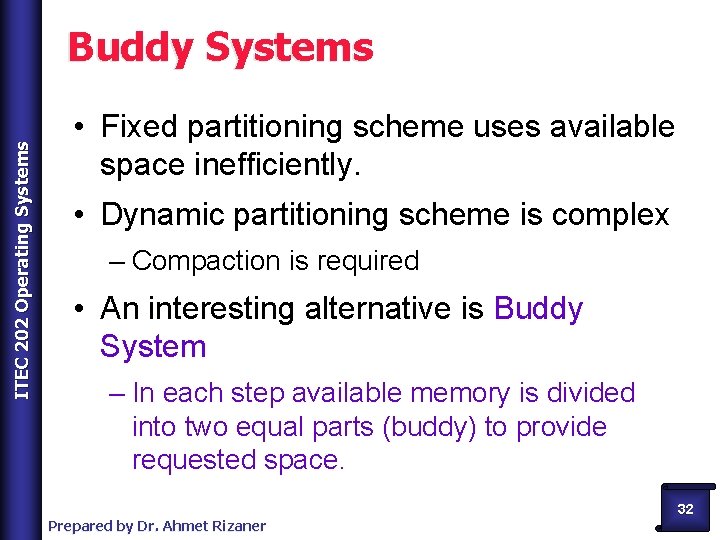 ITEC 202 Operating Systems

Buddy Systems

• Fixed partitioning scheme uses available space inefficiently.

• Dynamic partitioning scheme is complex

– Compaction is required

• An interesting alternative is Buddy System

– In each step available memory is divided into two equal parts (buddy) to provide requested space.

Prepared by Dr. Ahmet Rizaner

32